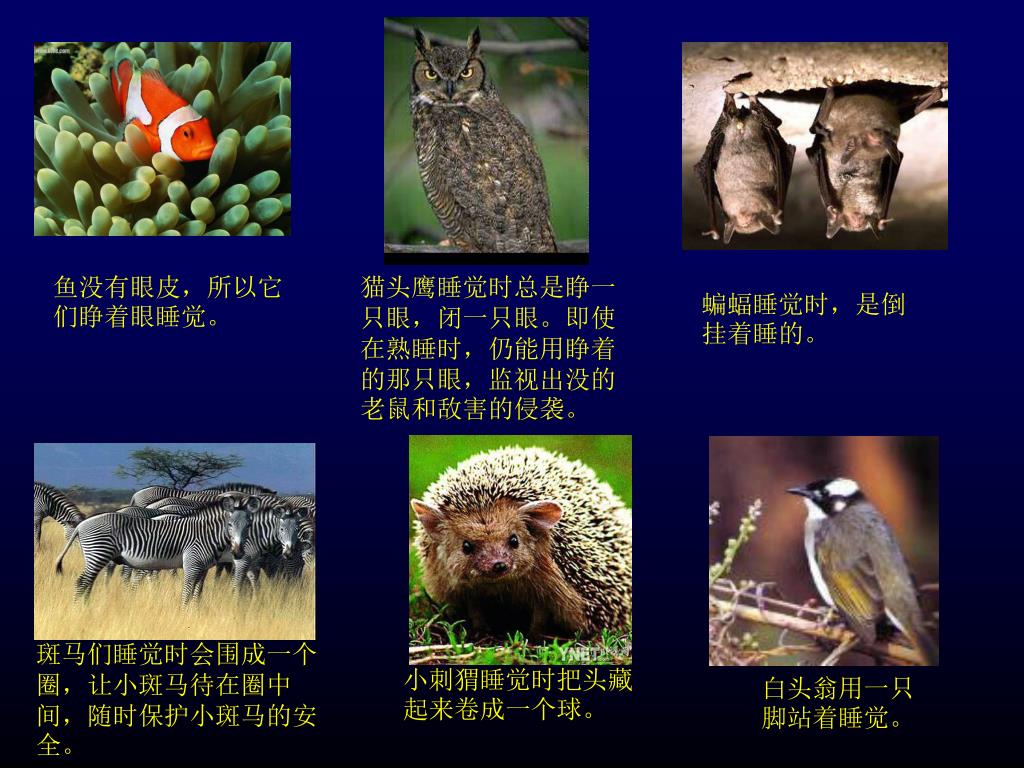 鱼没有眼皮，所以它们睁着眼睡觉。

猫头鹰睡觉时总是睁一只眼，闭一只眼。即使在熟睡时，仍能用睁着的那只眼，监视出没的老鼠和敌害的侵袭。

蝙蝠睡觉时，是倒挂着睡的。

斑马们睡觉时会围成一个圈，让小斑马待在圈中间，随时保护小斑马的安全。

YNET

小刺猬睡觉时把头藏起来卷成一个球。

白头翁用一只脚站着睡觉。